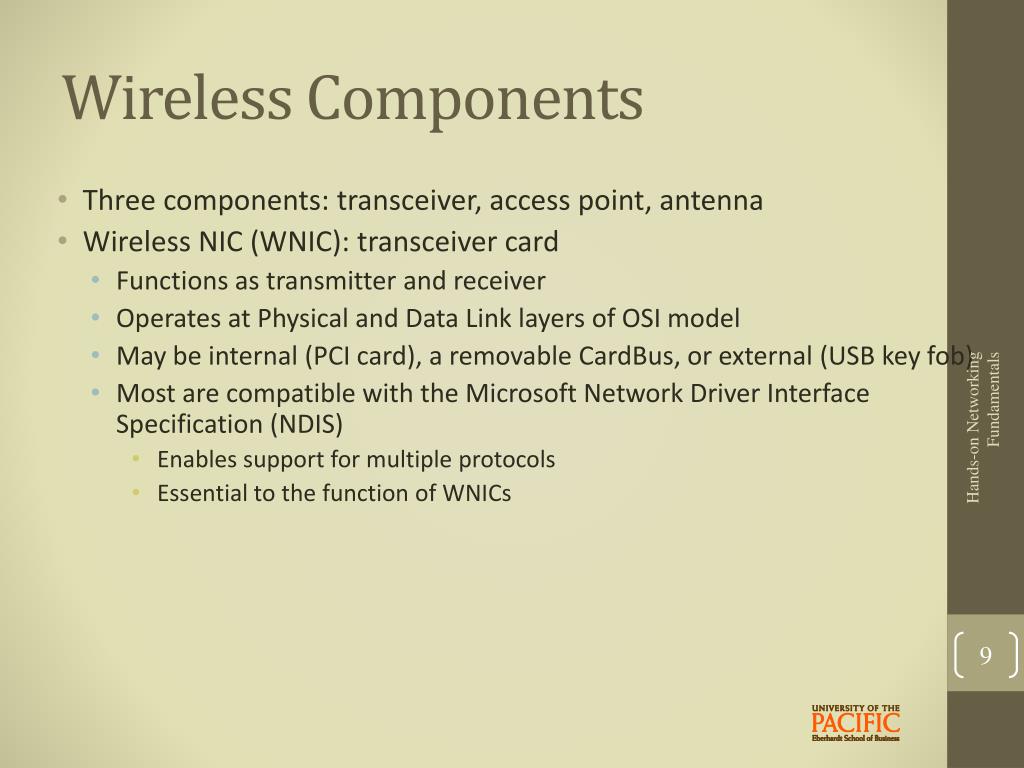 Wireless Components

• Three components: transceiver, access point, antenna
• Wireless NIC (WNIC): transceiver card
  • Functions as transmitter and receiver
  • Operates at Physical and Data Link layers of OSI model
  • May be internal (PCI card), a removable CardBus, or external (USB key fob)
  • Most are compatible with the Microsoft Network Driver Interface Specification (NDIS)
    • Enables support for multiple protocols
    • Essential to the function of WNICs

Hands-on Networking Fundamentals

9

UNIVERSITY OF THE PACIFIC Eberhardt School of Business